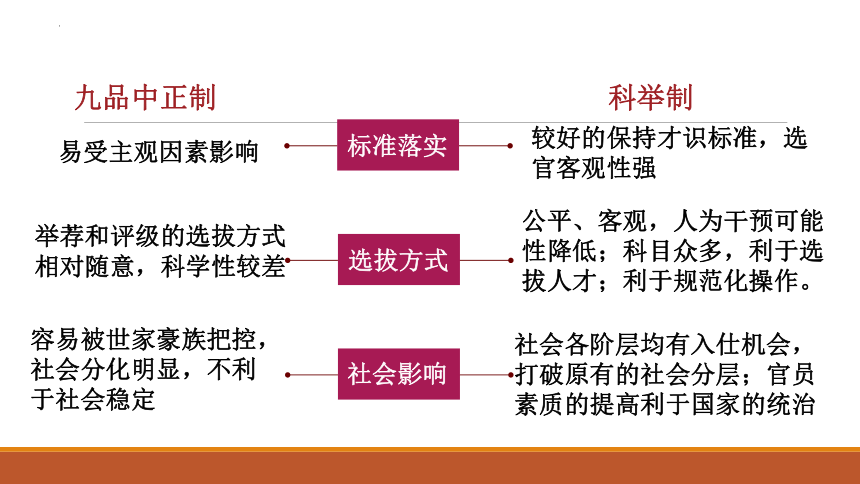 九品中正制

科举制

易受主观因素影响

标准落实

较好的保持才识标准，选官客观性强

举荐和评级的选拔方式相对随意，科学性较差

选拔方式

公平、客观，人为干预可能性降低；科目众多，利于选拔人才；利于规范化操作。

容易被世家豪族把控，社会分化明显，不利于社会稳定

社会影响

社会各阶层均有入仕机会，打破原有的社会分层；官员素质的提高利于国家的统治